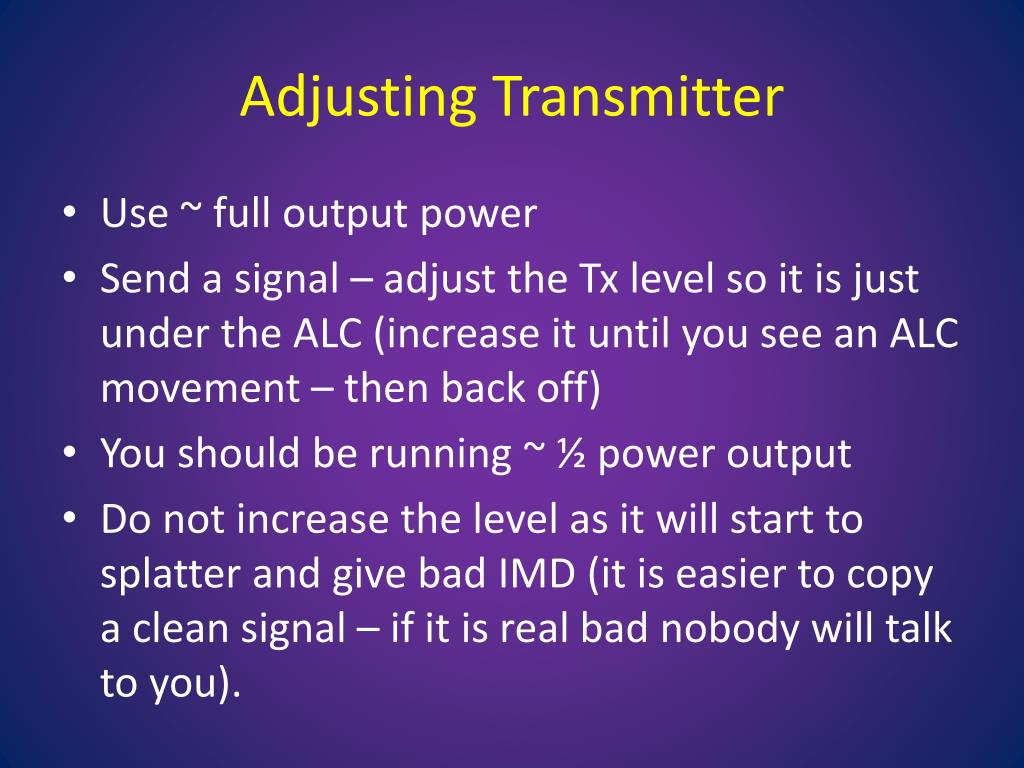 Adjusting Transmitter

• Use ~ full output power
• Send a signal – adjust the Tx level so it is just under the ALC (increase it until you see an ALC movement – then back off)
• You should be running ~ ½ power output
• Do not increase the level as it will start to splatter and give bad IMD (it is easier to copy a clean signal – if it is real bad nobody will talk to you).